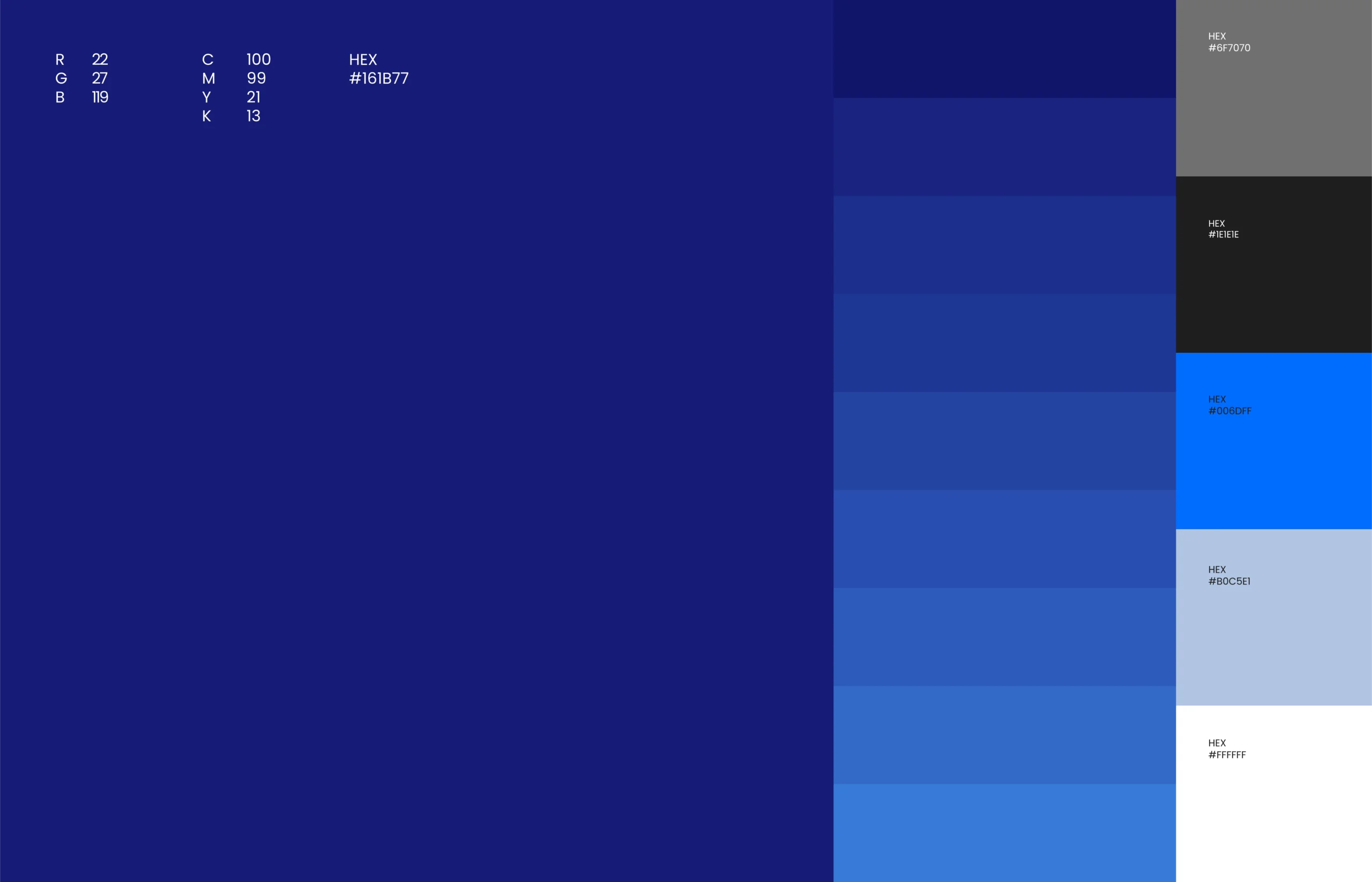 R 22
G 27
B 119

C 100
M 99
Y 21
K 13

HEX
#161B77

HEX
#6F7070

HEX
#1E1E1E

HEX
#006DFF

HEX
#B0C5E1

HEX
#FFFFFF